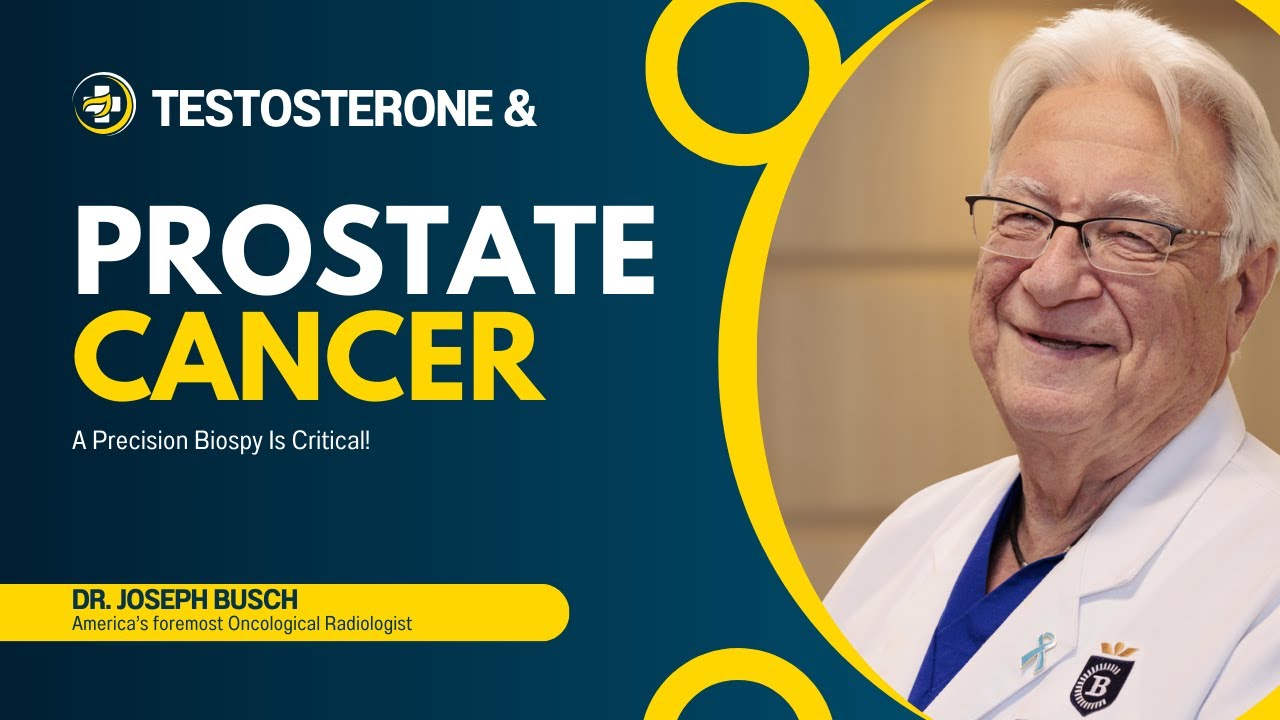 TESTOSTERONE &

PROSTATE CANCER

A Precision Biospy Is Critical!

DR. JOSEPH BUSCH
America's foremost Oncological Radiologist

B